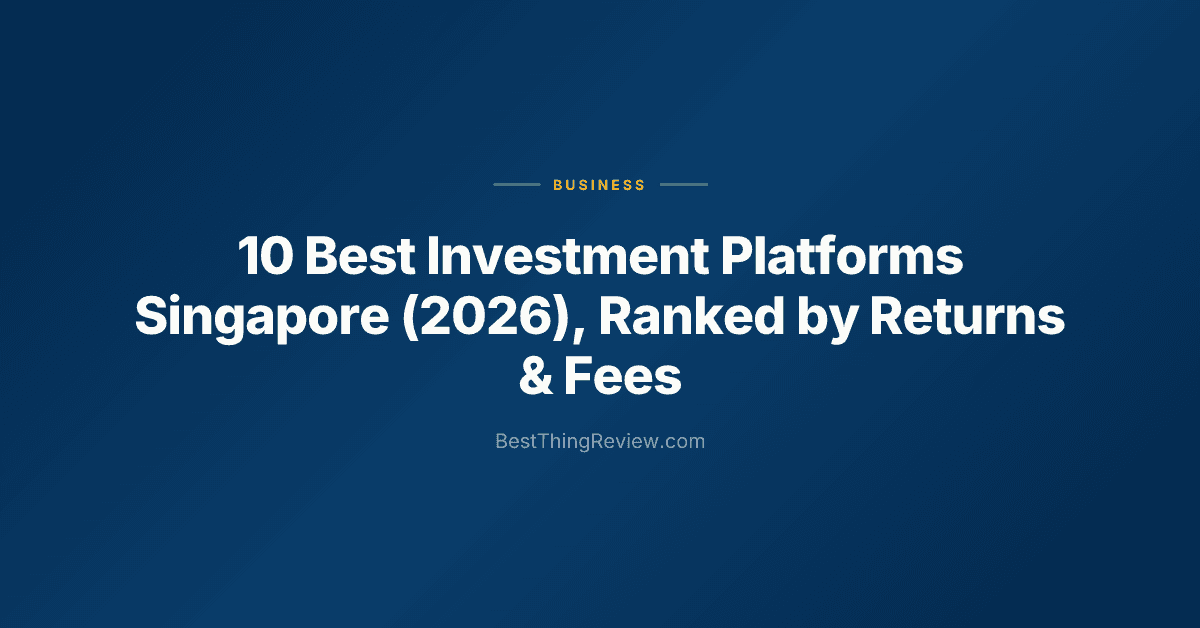 BUSINESS

10 Best Investment Platforms Singapore (2026), Ranked by Returns & Fees

BestThingReview.com